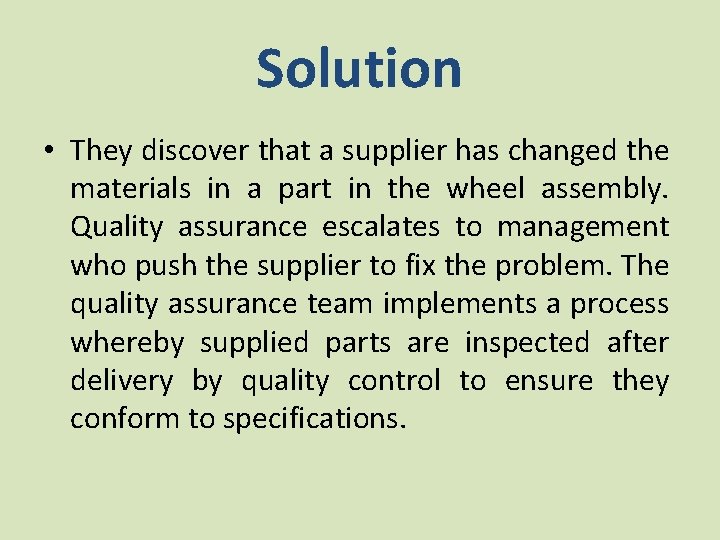 Solution

• They discover that a supplier has changed the materials in a part in the wheel assembly. Quality assurance escalates to management who push the supplier to fix the problem. The quality assurance team implements a process whereby supplied parts are inspected after delivery by quality control to ensure they conform to specifications.